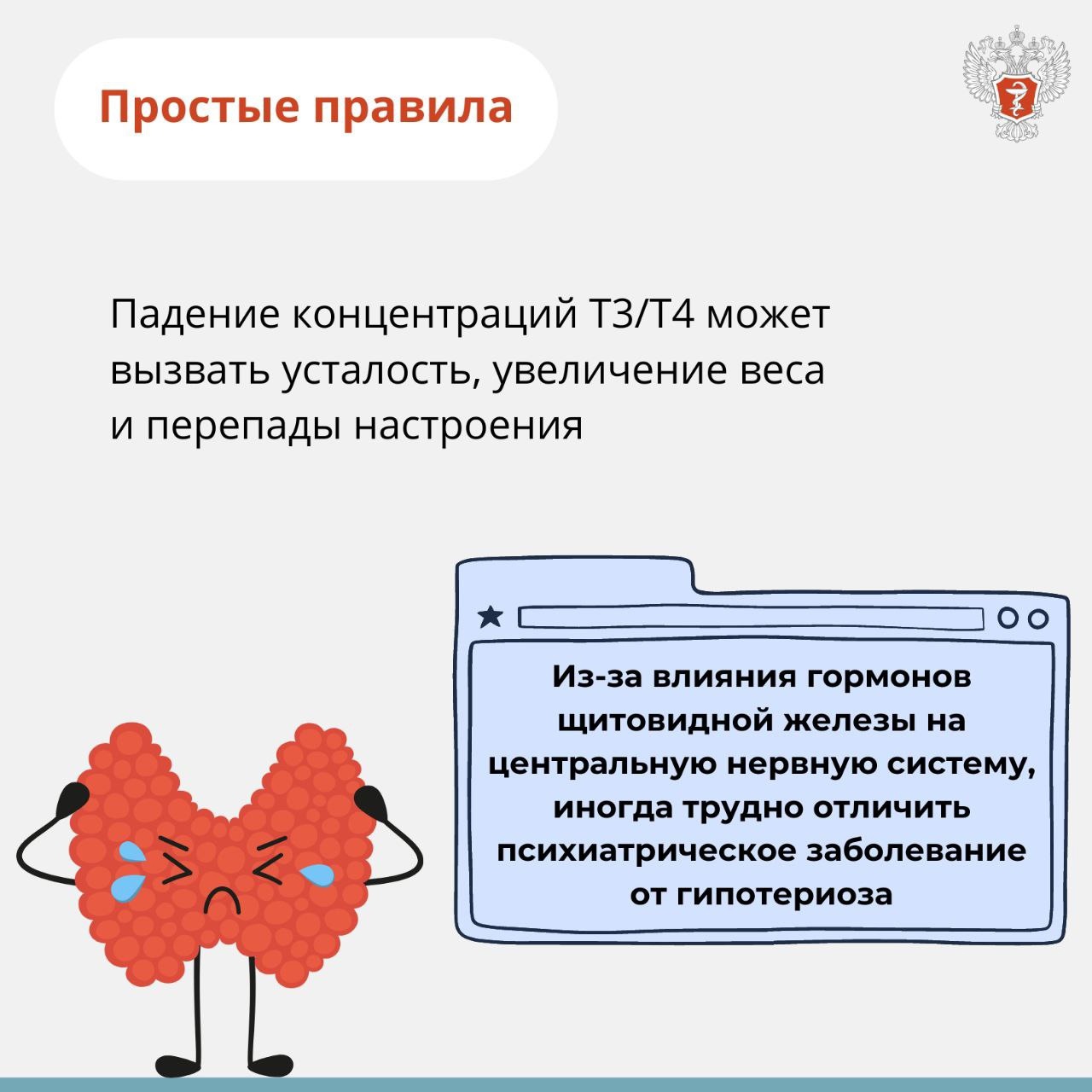 Простые правила

Падение концентраций Т3/Т4 может вызвать усталость, увеличение веса и перепады настроения

Из-за влияния гормонов щитовидной железы на центральную нервную систему, иногда трудно отличить психиатрическое заболевание от гипотериоза